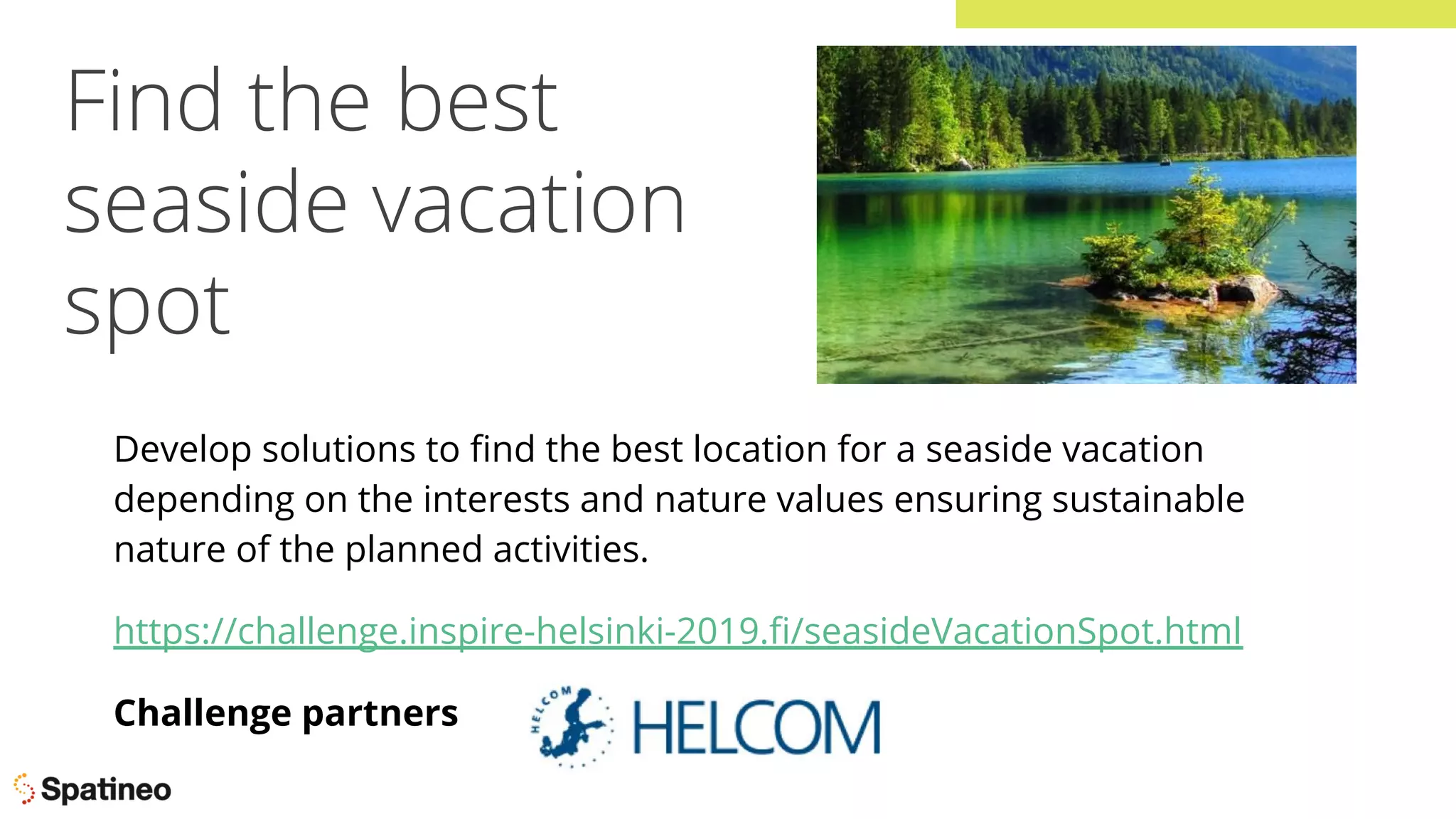 Find the best seaside vacation spot

Develop solutions to find the best location for a seaside vacation depending on the interests and nature values ensuring sustainable nature of the planned activities.

https://challenge.inspire-helsinki-2019.fi/seasideVacationSpot.html

Challenge partners

HELCOM

HELCOM

Spatineo